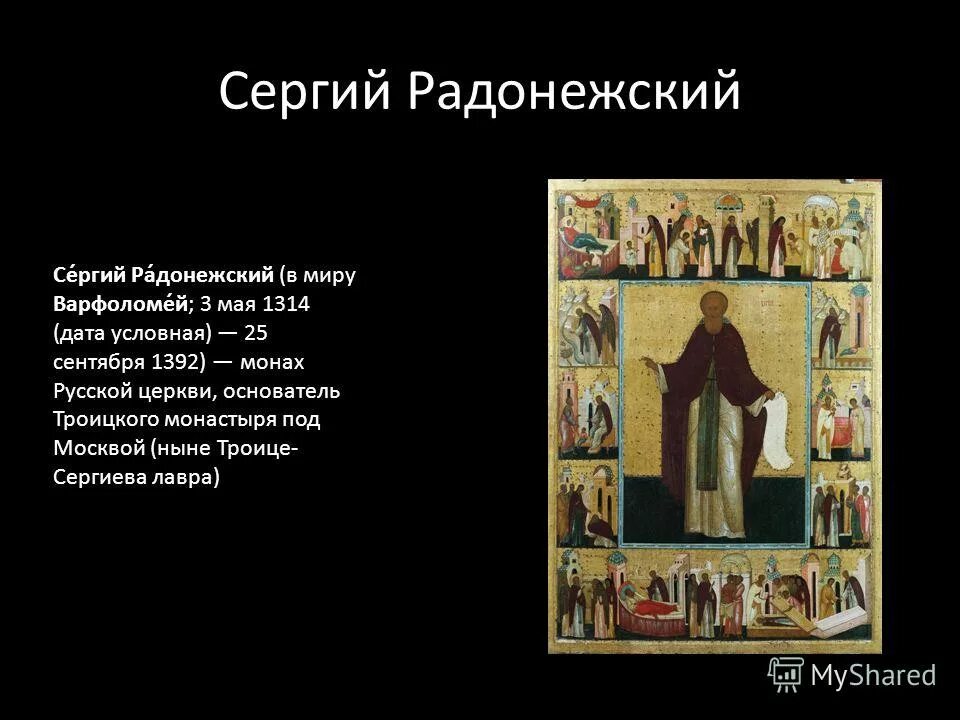 Сергий Радонежский

Се́ргий Ра́донежский (в миру Варфоломе́й; 3 мая 1314 (дата условная) — 25 сентября 1392) — монах Русской церкви, основатель Троицкого монастыря под Москвой (ныне Троице-Сергиева лавра)

MyShared